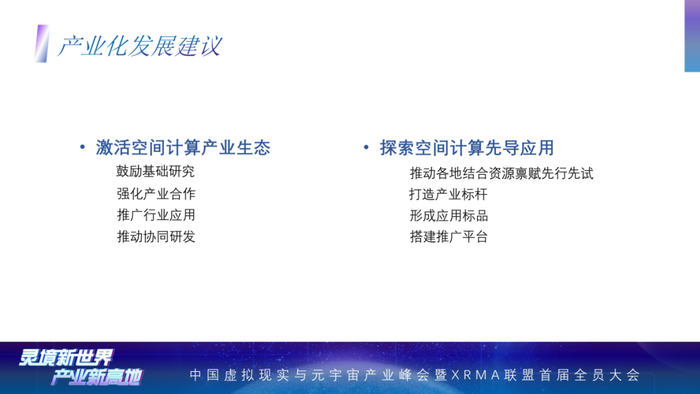 产业化发展建议

• 激活空间计算产业生态
鼓励基础研究
强化产业合作
推广行业应用
推动协同研发

• 探索空间计算先导应用
推动各地结合资源禀赋先行先试
打造产业标杆
形成应用标品
搭建推广平台

灵境新世界
产业新高地
中国虚拟现实与元宇宙产业峰会暨XRMA联盟首届全员大会